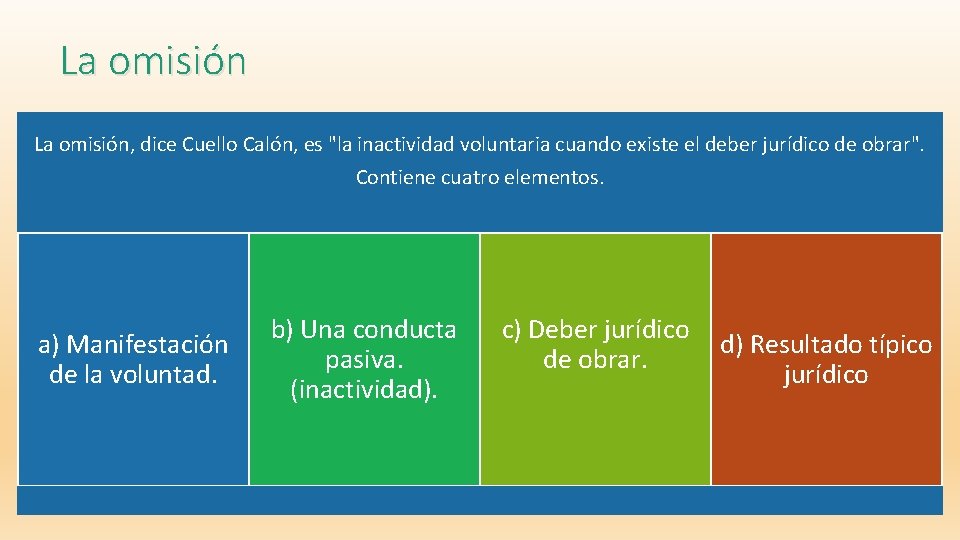 La omisión

La omisión, dice Cuello Calón, es "la inactividad voluntaria cuando existe el deber jurídico de obrar". Contiene cuatro elementos.

a) Manifestación de la voluntad.

b) Una conducta pasiva. (inactividad).

c) Deber jurídico de obrar.

d) Resultado típico jurídico